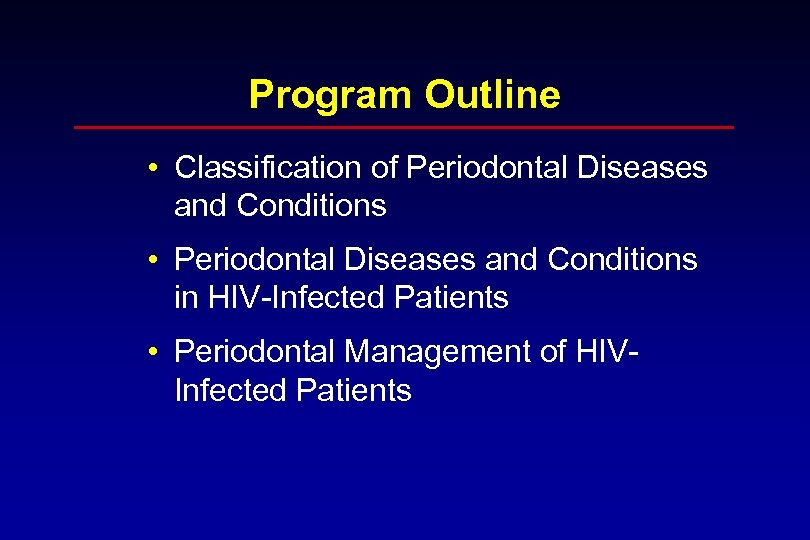 Program Outline

• Classification of Periodontal Diseases and Conditions

• Periodontal Diseases and Conditions in HIV-Infected Patients

• Periodontal Management of HIV-Infected Patients